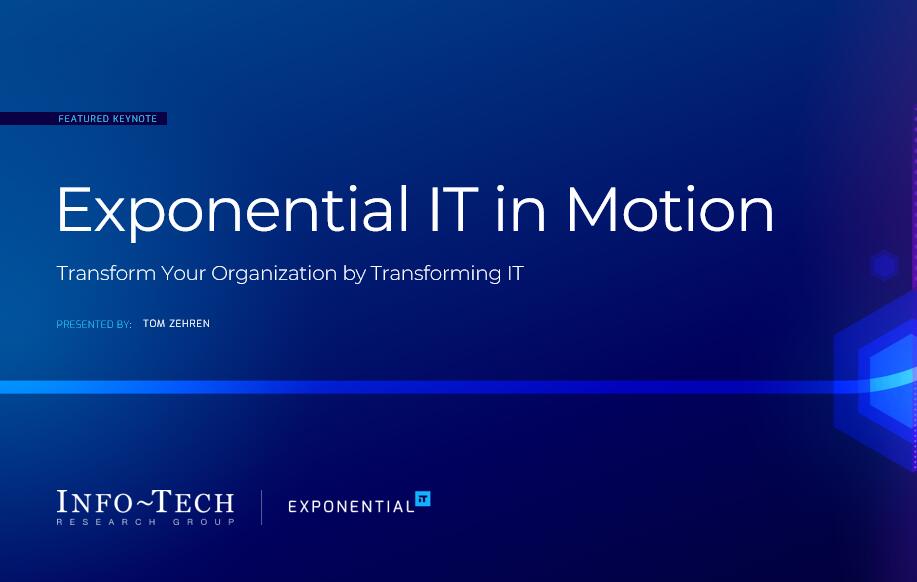 FEATURED KEYNOTE

Exponential IT in Motion

Transform Your Organization by Transforming IT

PRESENTED BY: TOM ZEHREN

INFO~TECH
RESEARCH GROUP

EXPONENTIAL IT